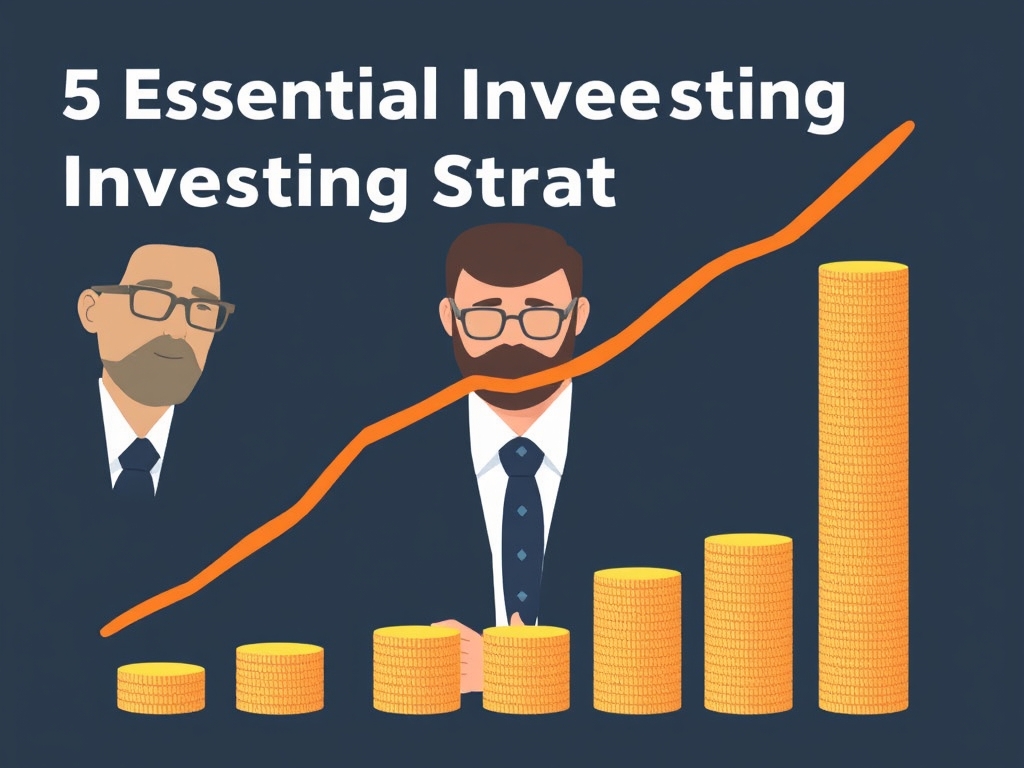 5 Essential Inveesting Investing Strat